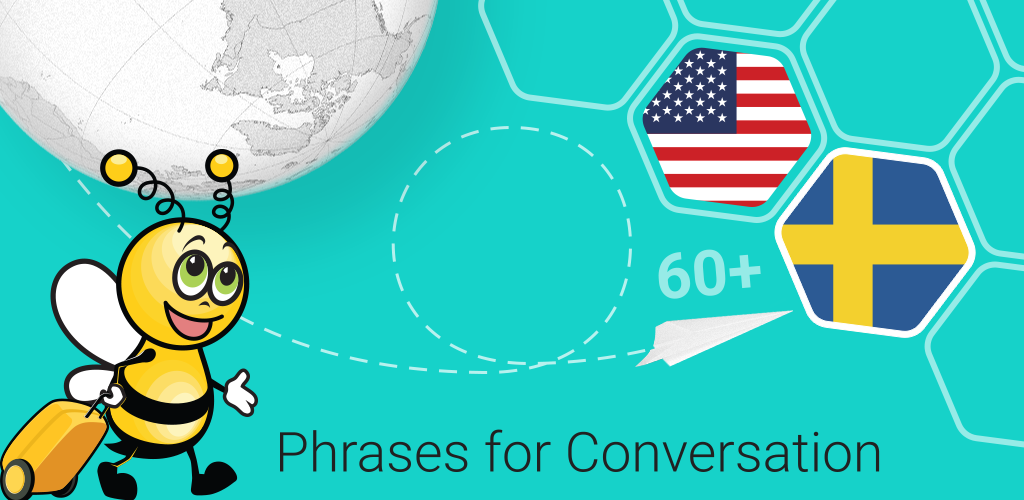 60+

Phrases for Conversation